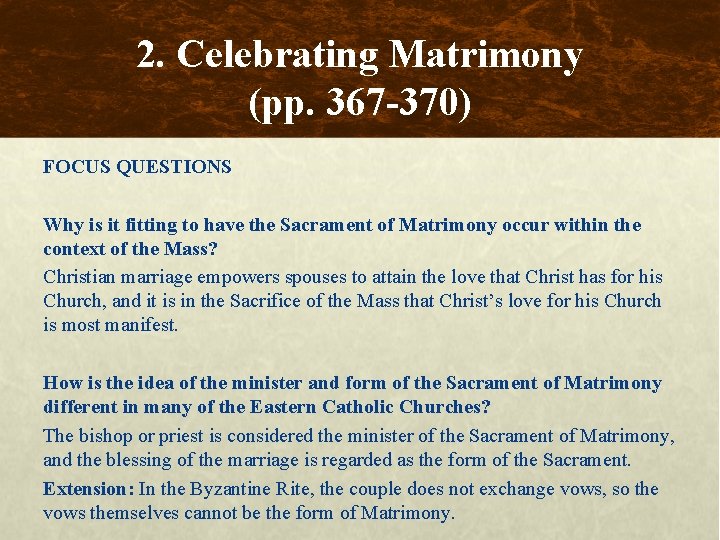 2. Celebrating Matrimony (pp. 367-370)

FOCUS QUESTIONS

Why is it fitting to have the Sacrament of Matrimony occur within the context of the Mass?

Christian marriage empowers spouses to attain the love that Christ has for his Church, and it is in the Sacrifice of the Mass that Christ's love for his Church is most manifest.

How is the idea of the minister and form of the Sacrament of Matrimony different in many of the Eastern Catholic Churches?

The bishop or priest is considered the minister of the Sacrament of Matrimony, and the blessing of the marriage is regarded as the form of the Sacrament.

Extension: In the Byzantine Rite, the couple does not exchange vows, so the vows themselves cannot be the form of Matrimony.